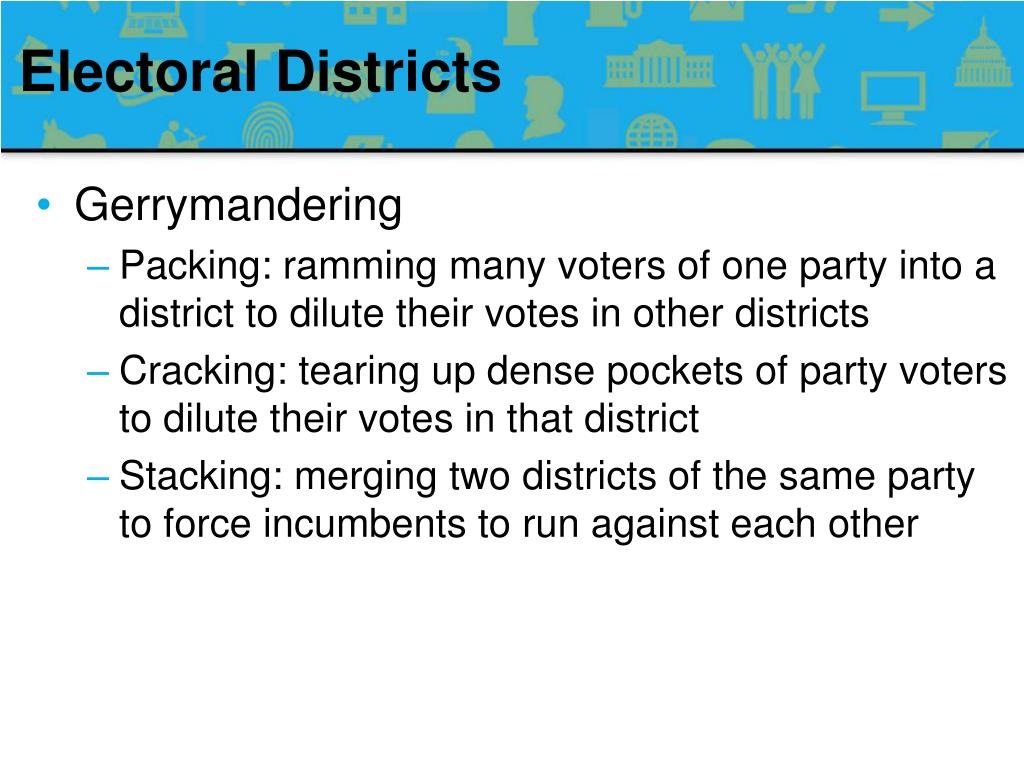 Electoral Districts

• Gerrymandering
  – Packing: ramming many voters of one party into a district to dilute their votes in other districts
  – Cracking: tearing up dense pockets of party voters to dilute their votes in that district
  – Stacking: merging two districts of the same party to force incumbents to run against each other